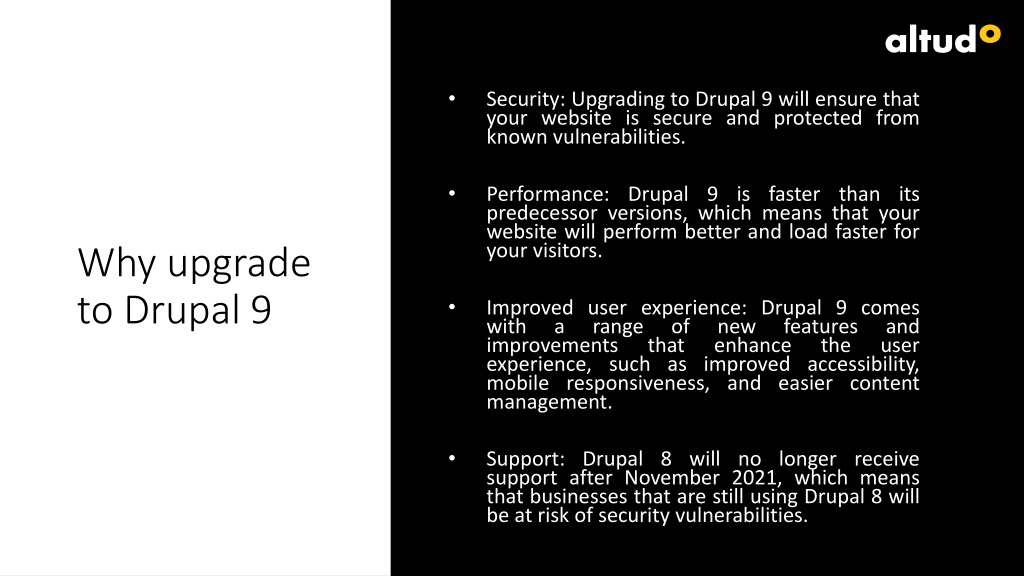 Why upgrade to Drupal 9

altudo

• Security: Upgrading to Drupal 9 will ensure that your website is secure and protected from known vulnerabilities.

• Performance: Drupal 9 is faster than its predecessor versions, which means that your website will perform better and load faster for your visitors.

• Improved user experience: Drupal 9 comes with a range of new features and improvements that enhance the user experience, such as improved accessibility, mobile responsiveness, and easier content management.

• Support: Drupal 8 will no longer receive support after November 2021, which means that businesses that are still using Drupal 8 will be at risk of security vulnerabilities.